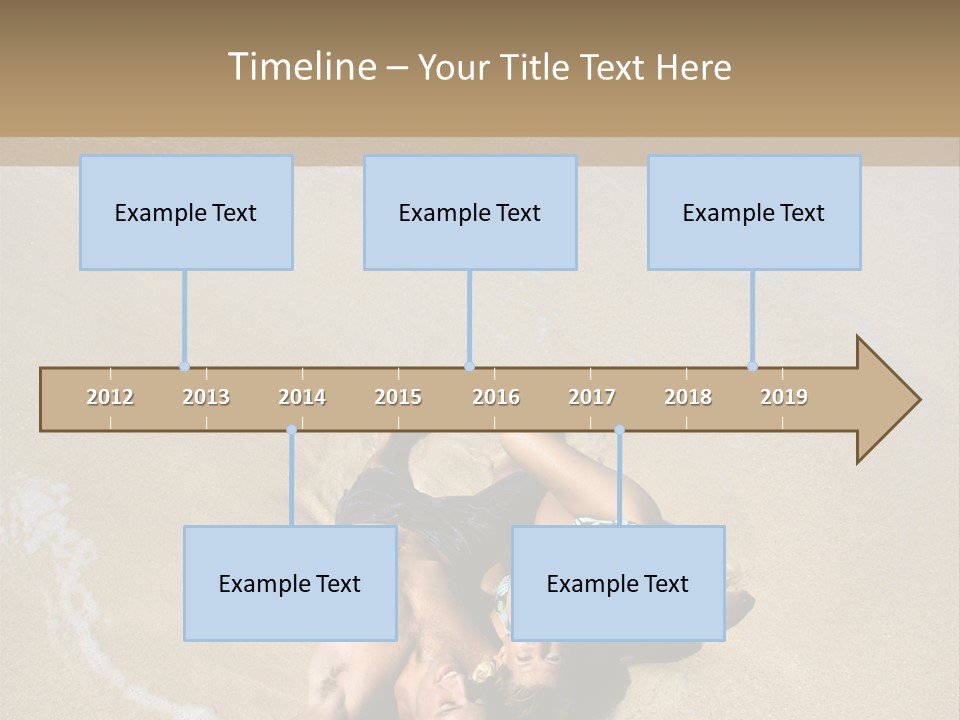 Timeline – Your Title Text Here

Example Text

Example Text

Example Text

2012 2013 2014 2015 2016 2017 2018 2019

Example Text

Example Text